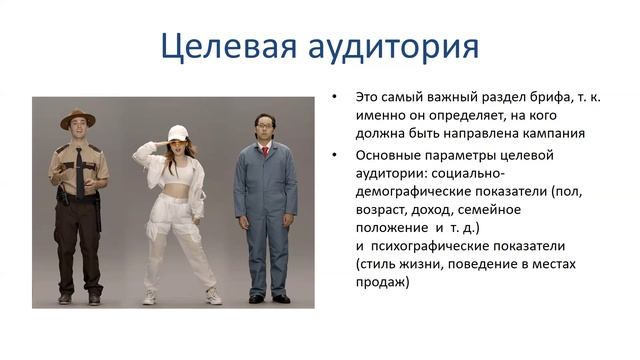 Целевая аудитория

• Это самый важный раздел брифа, т. к. именно он определяет, на кого должна быть направлена кампания

• Основные параметры целевой аудитории: социально-демографические показатели (пол, возраст, доход, семейное положение и т. д.) и психографические показатели (стиль жизни, поведение в местах продаж)